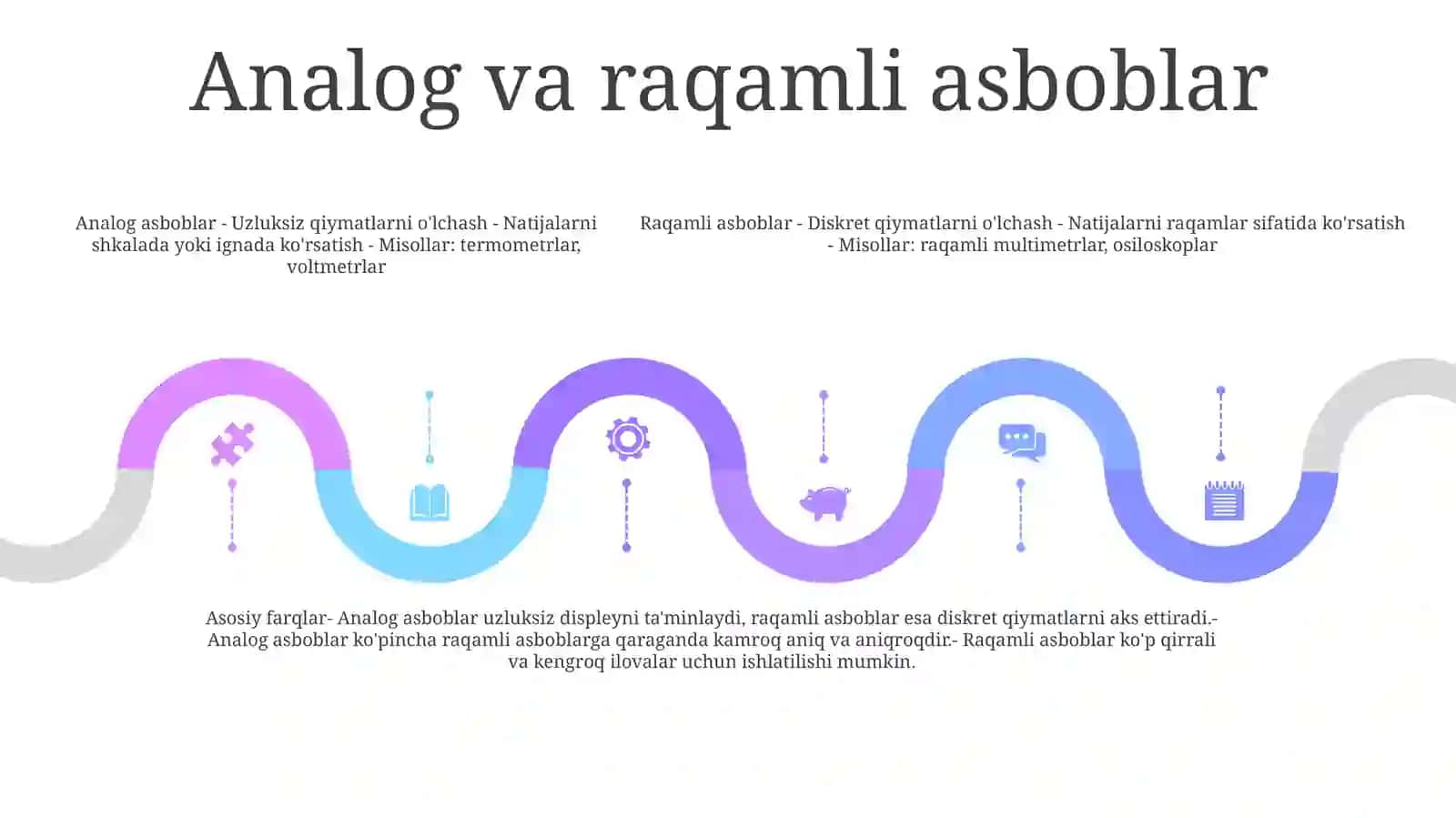 Analog va raqamli asboblar

Analog asboblar - Uzluksiz qiymatlarni o'lchash - Natijalarni shkalada yoki ignada ko'rsatish - Misollar: termometrlar, voltmetrlar

Raqamli asboblar - Diskret qiymatlarni o'lchash - Natijalarni raqamlar sifatida ko'rsatish - Misollar: raqamli multimetrlar, osiloskoplar

Asosiy farqlar- Analog asboblar uzluksiz displeyni ta'minlaydi, raqamli asboblar esa diskret qiymatlarni aks ettiradi.- Analog asboblar ko'pincha raqamli asboblarga qaraganda kamroq aniq va aniqroqdir.- Raqamli asboblar ko'p qirrali va kengroq ilovalar uchun ishlatilishi mumkin.